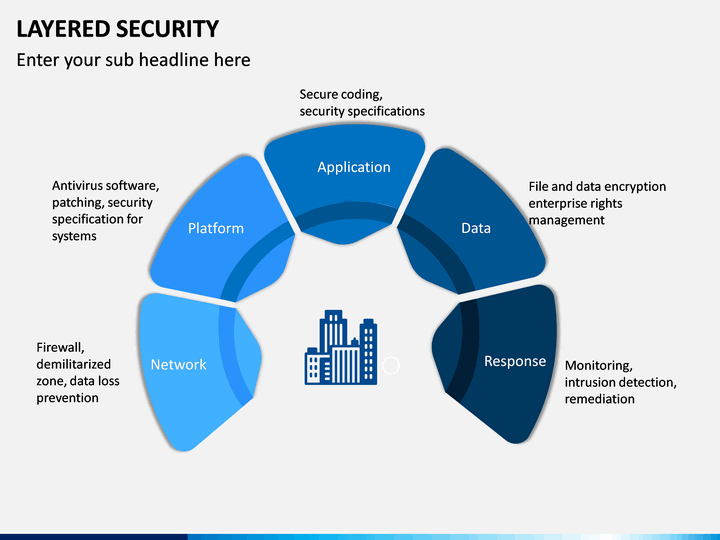 LAYERED SECURITY

Enter your sub headline here

Secure coding, security specifications

Application

Antivirus software, patching, security specification for systems

Platform

Data

File and data encryption enterprise rights management

Firewall, demilitarized zone, data loss prevention

Network

Response

Monitoring, intrusion detection, remediation